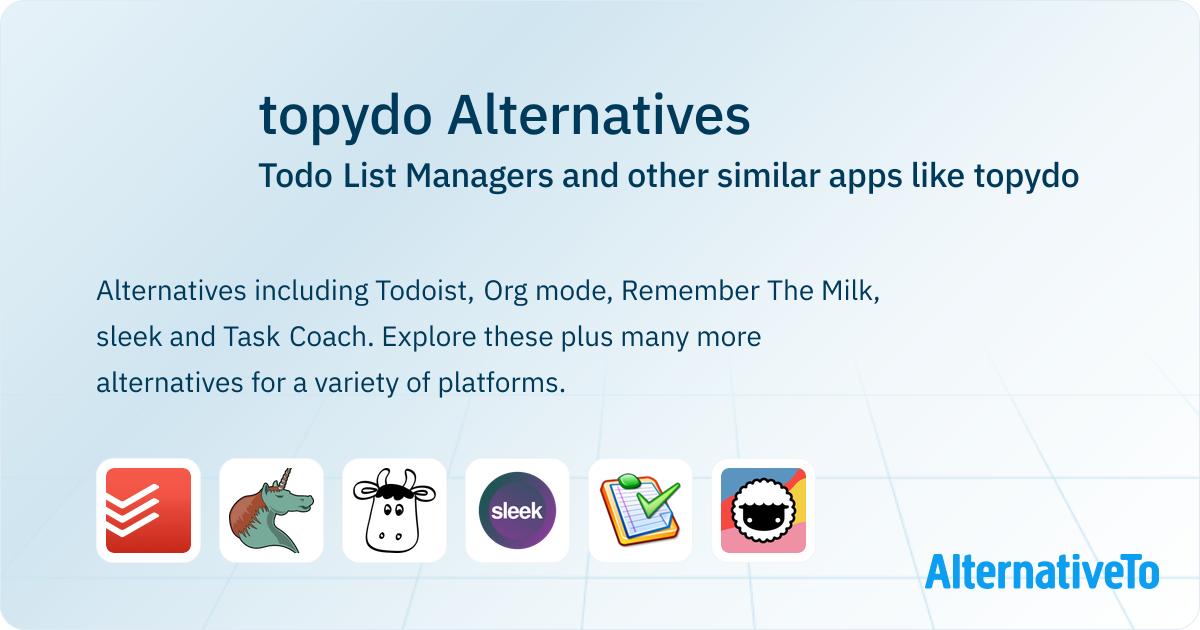 topydo Alternatives
Todo List Managers and other similar apps like topydo

Alternatives including Todoist, Org mode, Remember The Milk, sleek and Task Coach. Explore these plus many more alternatives for a variety of platforms.

sleek

AlternativeTo